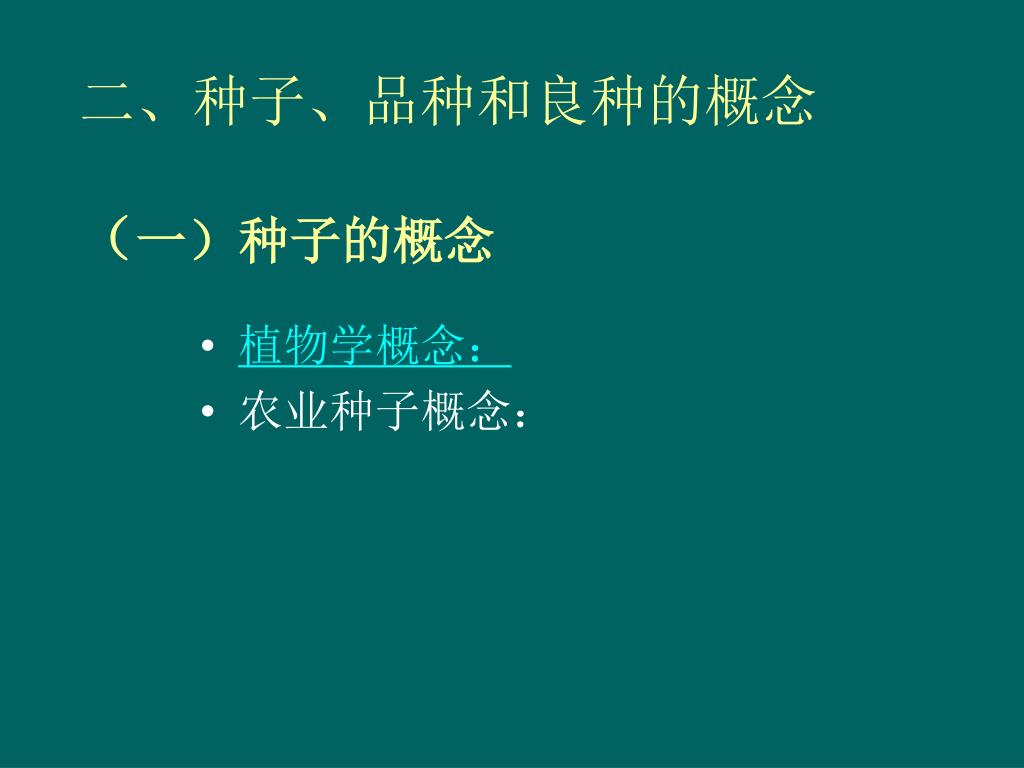 二、种子、品种和良种的概念

（一）种子的概念

• 植物学概念：
• 农业种子概念：